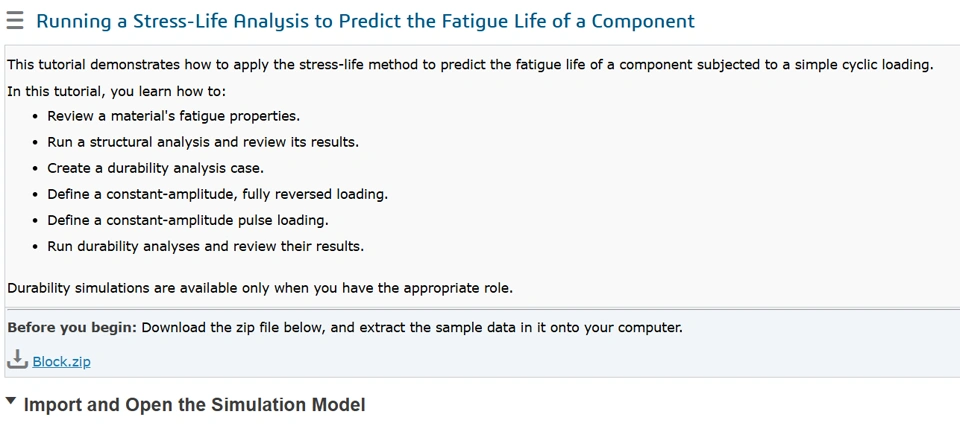 Running a Stress-Life Analysis to Predict the Fatigue Life of a Component

This tutorial demonstrates how to apply the stress-life method to predict the fatigue life of a component subjected to a simple cyclic loading.

In this tutorial, you learn how to:

- Review a material's fatigue properties.
- Run a structural analysis and review its results.
- Create a durability analysis case.
- Define a constant-amplitude, fully reversed loading.
- Define a constant-amplitude pulse loading.
- Run durability analyses and review their results.

Durability simulations are available only when you have the appropriate role.

Before you begin: Download the zip file below, and extract the sample data in it onto your computer.

Block.zip

Import and Open the Simulation Model